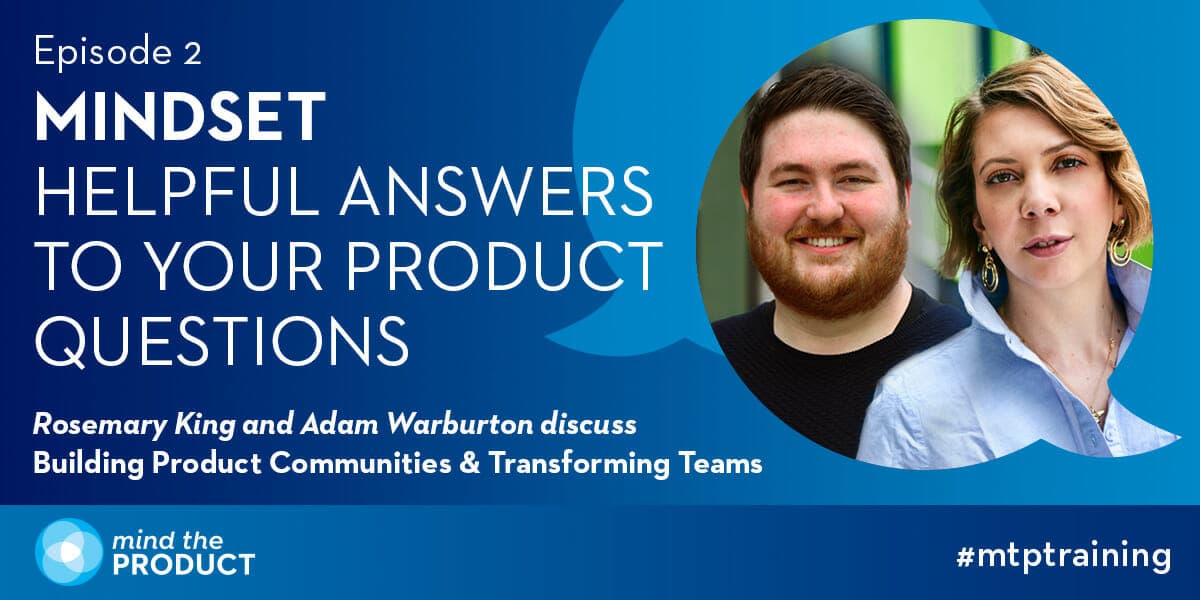 Episode 2

MINDSET

HELPFUL ANSWERS TO YOUR PRODUCT QUESTIONS

Rosemary King and Adam Warburton discuss
Building Product Communities & Transforming Teams

mind the PRODUCT

#mtptraining